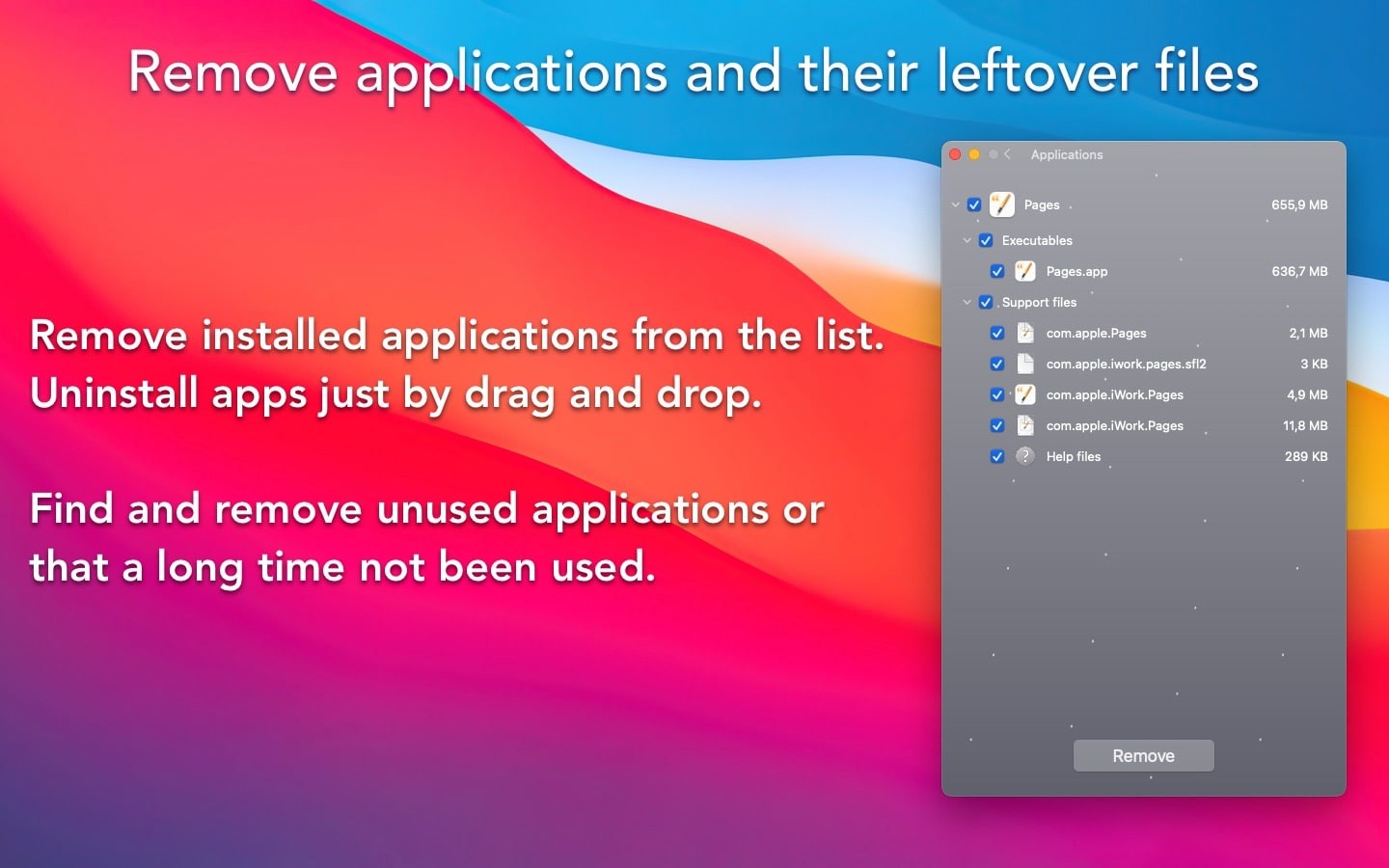 Remove applications and their leftover files

Remove installed applications from the list.
Uninstall apps just by drag and drop.

Find and remove unused applications or that a long time not been used.

Applications

Pages 655,9 MB
Executables
Pages.app 636,7 MB
Support files
com.apple.Pages 2,1 MB
com.apple.iwork.pages.sfl2 3 KB
com.apple.iWork.Pages 4,9 MB
com.apple.iWork.Pages 11,8 MB
Help files 289 KB

Remove